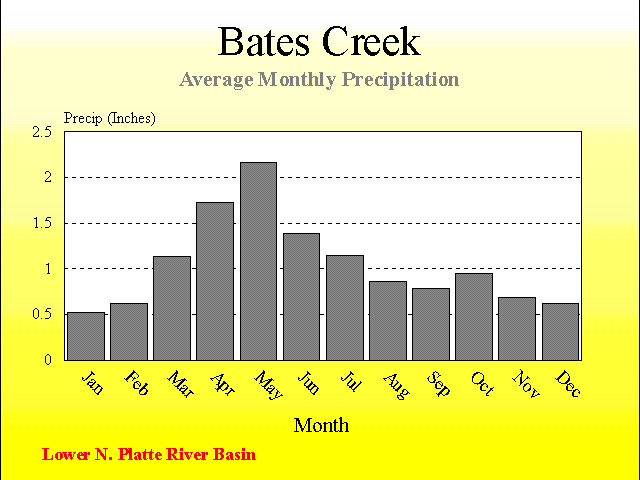 Bates Creek

Average Monthly Precipitation

Precip (Inches)

2.5
2
1.5
1
0.5
0

Jan
Feb
Mar
Apr
May
Jun
Jul
Aug
Sep
Oct
Nov
Dec

Month

Lower N. Platte River Basin